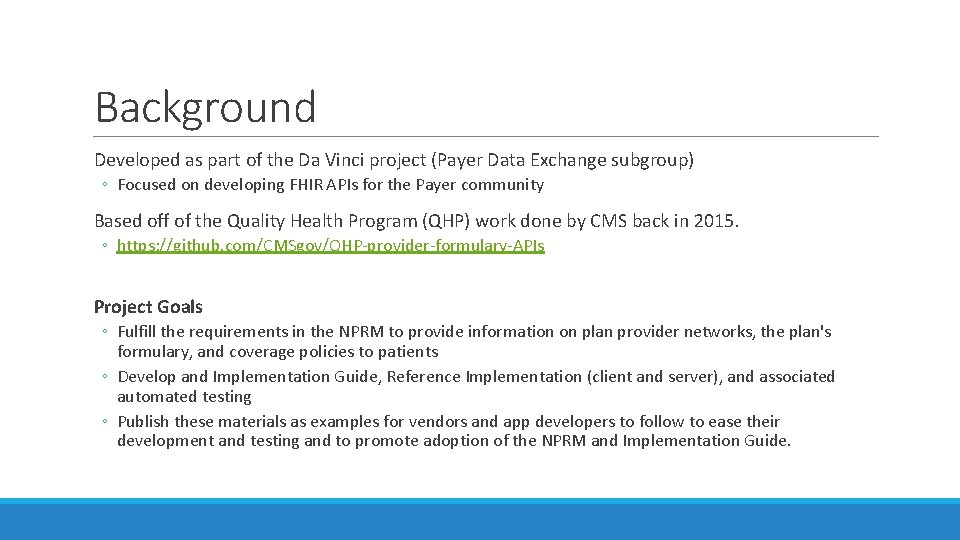 Background

Developed as part of the Da Vinci project (Payer Data Exchange subgroup)

◦ Focused on developing FHIR APIs for the Payer community

Based off of the Quality Health Program (QHP) work done by CMS back in 2015.

◦ https://github.com/CMSgov/QHP-provider-formulary-APIs

Project Goals

◦ Fulfill the requirements in the NPRM to provide information on plan provider networks, the plan's formulary, and coverage policies to patients

◦ Develop and Implementation Guide, Reference Implementation (client and server), and associated automated testing

◦ Publish these materials as examples for vendors and app developers to follow to ease their development and testing and to promote adoption of the NPRM and Implementation Guide.